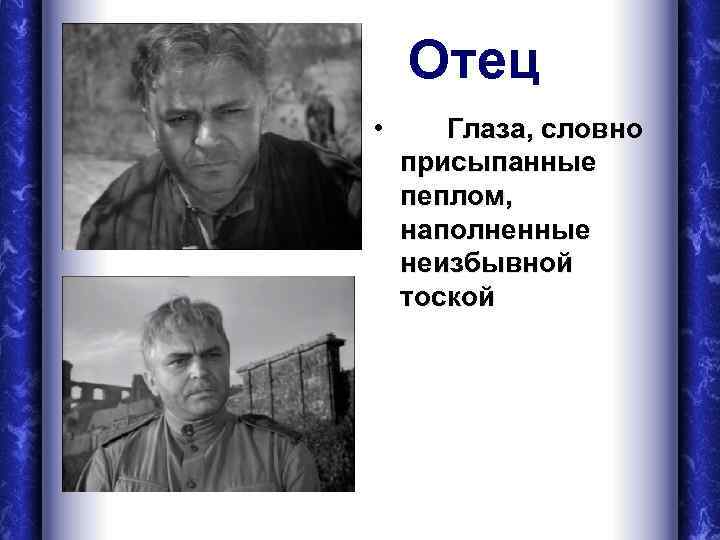 Отец

• Глаза, словно присыпанные пеплом, наполненные неизбывной тоской